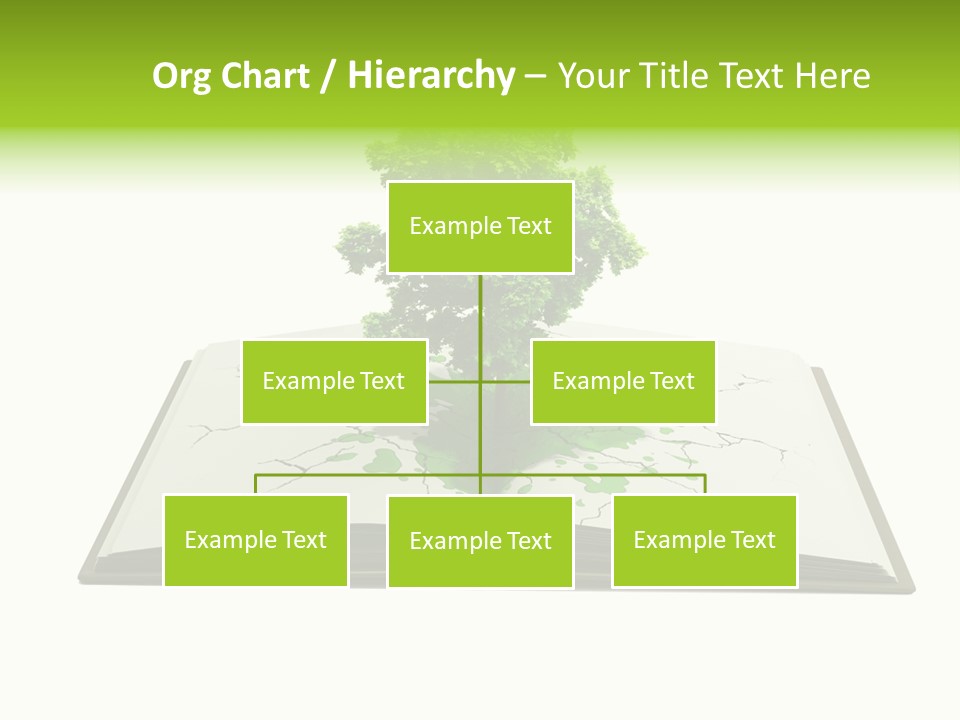 Org Chart / Hierarchy – Your Title Text Here

Example Text

Example Text

Example Text

Example Text

Example Text

Example Text